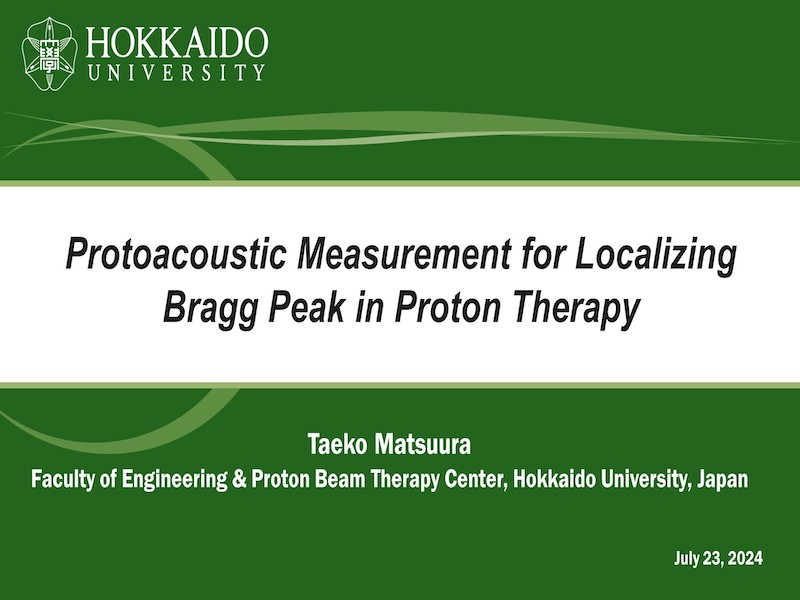 HOKKAIDO
UNIVERSITY

Protoacoustic Measurement for Localizing Bragg Peak in Proton Therapy

Taeko Matsuura
Faculty of Engineering & Proton Beam Therapy Center, Hokkaido University, Japan

July 23, 2024